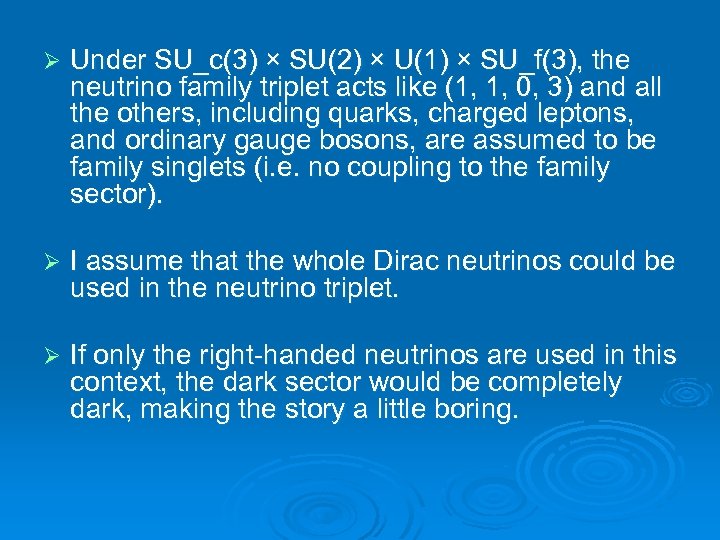 ➢ Under SU_c(3) × SU(2) × U(1) × SU_f(3), the neutrino family triplet acts like (1, 1, 0, 3) and all the others, including quarks, charged leptons, and ordinary gauge bosons, are assumed to be family singlets (i.e. no coupling to the family sector).

➢ I assume that the whole Dirac neutrinos could be used in the neutrino triplet.

➢ If only the right-handed neutrinos are used in this context, the dark sector would be completely dark, making the story a little boring.